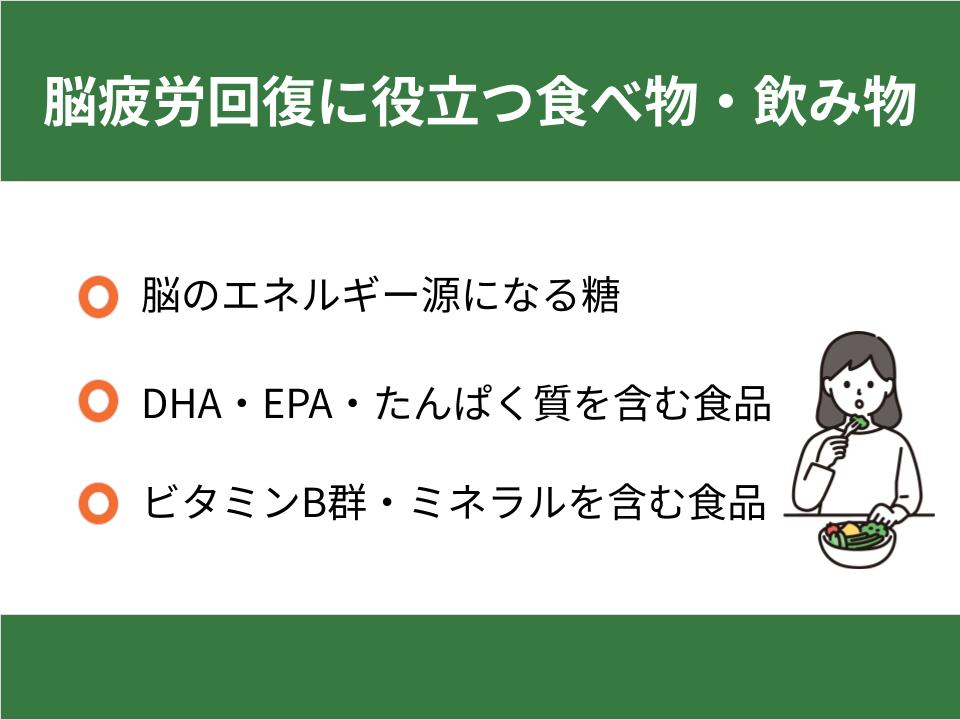 脳疲労回復に役立つ食べ物・飲み物

脳のエネルギー源になる糖

DHA・EPA・たんぱく質を含む食品

ビタミンB群・ミネラルを含む食品